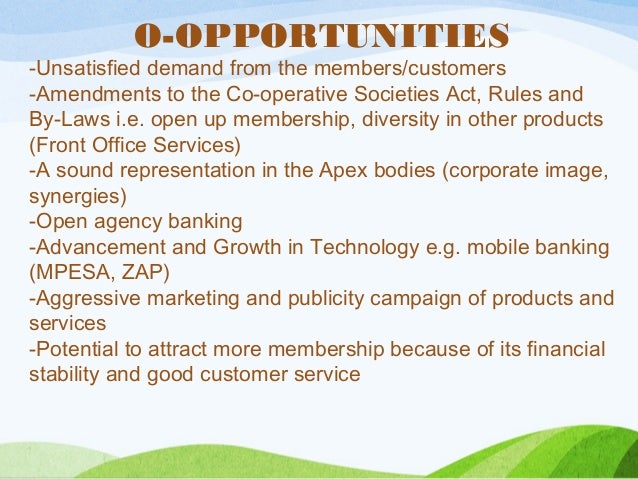 O-OPPORTUNITIES

-Unsatisfied demand from the members/customers
-Amendments to the Co-operative Societies Act, Rules and By-Laws i.e. open up membership, diversity in other products (Front Office Services)
-A sound representation in the Apex bodies (corporate image, synergies)
-Open agency banking
-Advancement and Growth in Technology e.g. mobile banking (MPESA, ZAP)
-Aggressive marketing and publicity campaign of products and services
-Potential to attract more membership because of its financial stability and good customer service